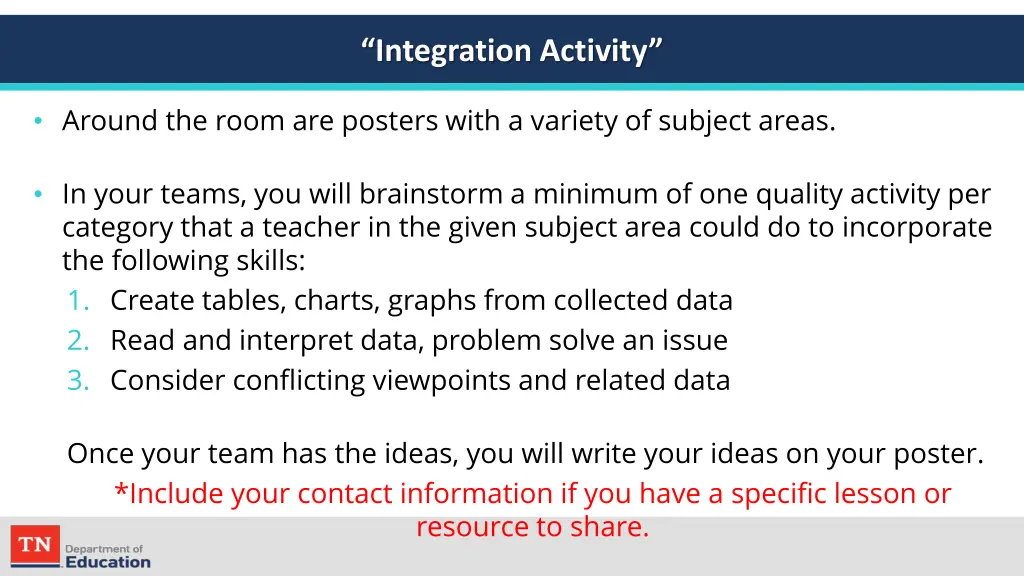 “Integration Activity”

• Around the room are posters with a variety of subject areas.

• In your teams, you will brainstorm a minimum of one quality activity per category that a teacher in the given subject area could do to incorporate the following skills:
1. Create tables, charts, graphs from collected data
2. Read and interpret data, problem solve an issue
3. Consider conflicting viewpoints and related data

Once your team has the ideas, you will write your ideas on your poster.
*Include your contact information if you have a specific lesson or resource to share.

TN Department of Education